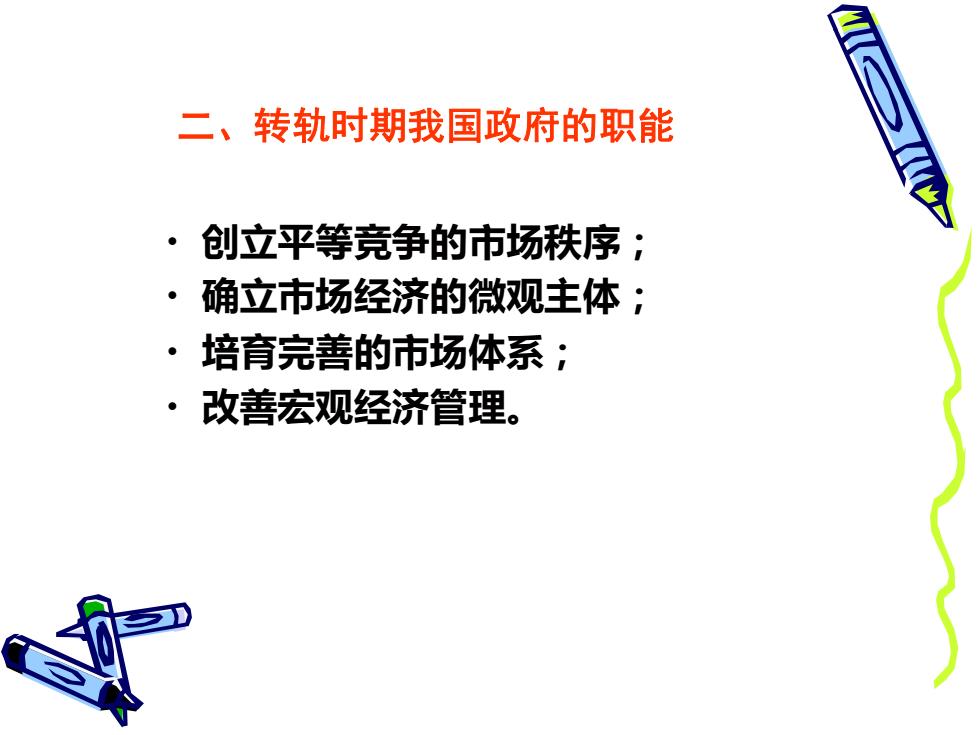 二、转轨时期我国政府的职能

· 创立平等竞争的市场秩序；
· 确立市场经济的微观主体；
· 培育完善的市场体系；
· 改善宏观经济管理。